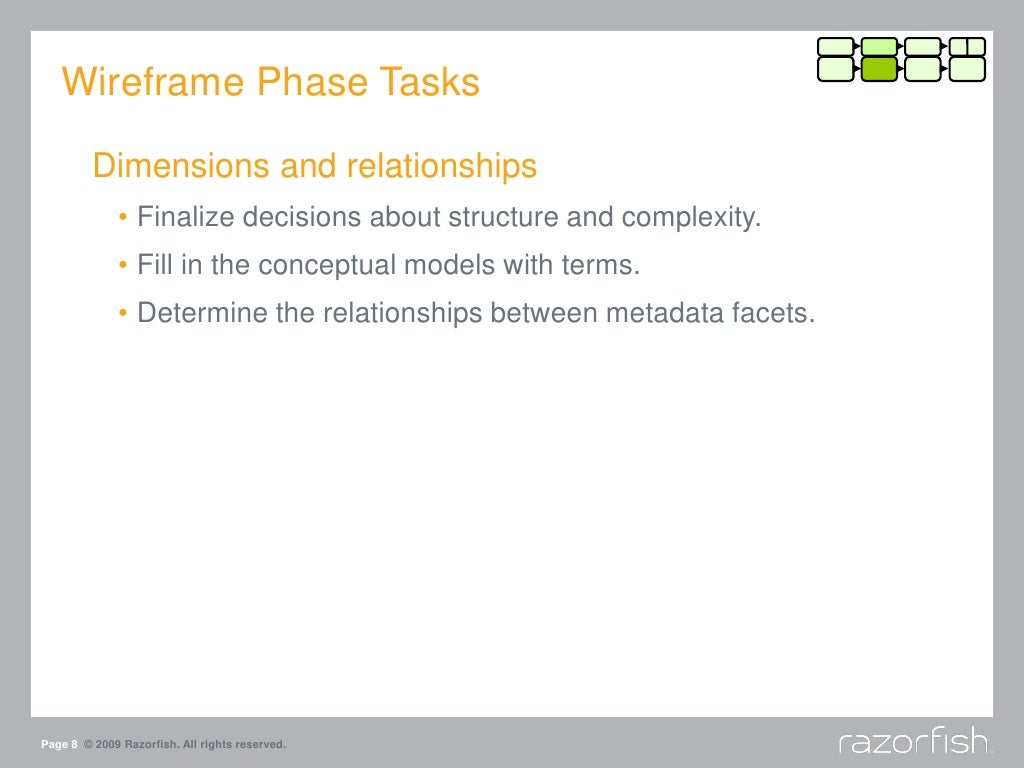 Wireframe Phase Tasks

Dimensions and relationships

• Finalize decisions about structure and complexity.

• Fill in the conceptual models with terms.

• Determine the relationships between metadata facets.

Page 8 © 2009 Razorfish. All rights reserved.

razorfish.